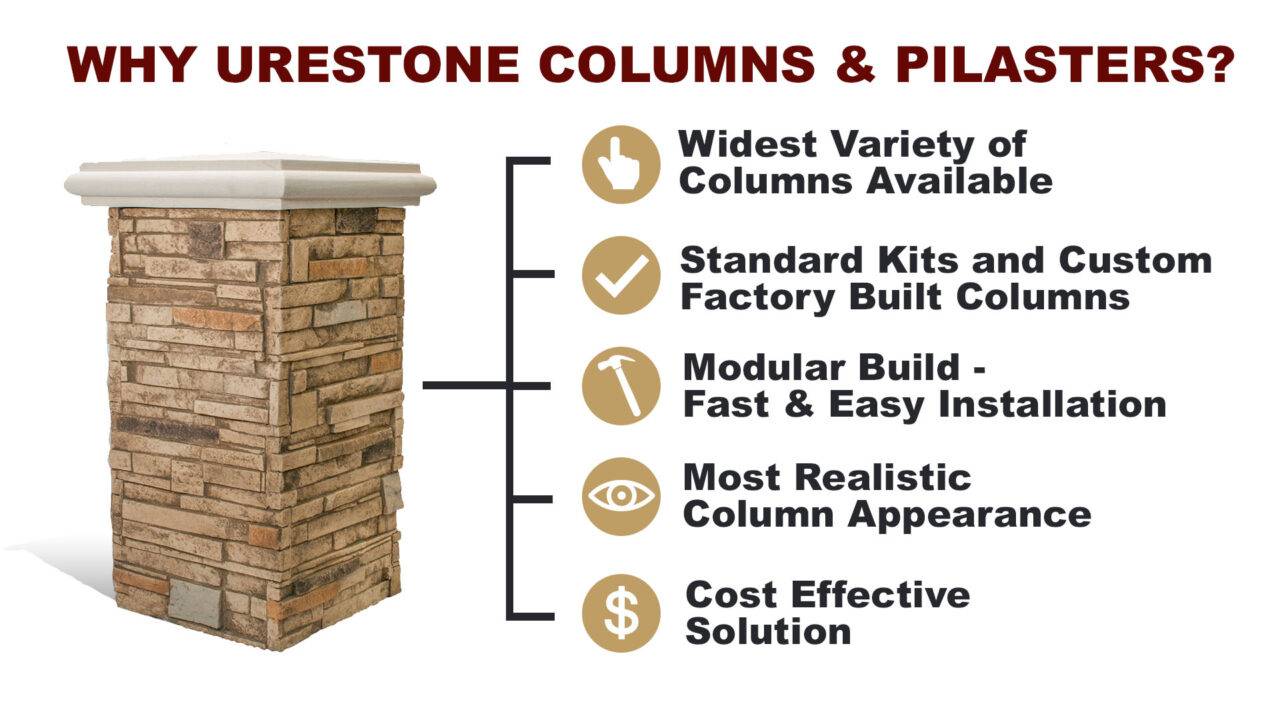 WHY URESTONE COLUMNS & PILASTERS?

Widest Variety of Columns Available

Standard Kits and Custom Factory Built Columns

Modular Build - Fast & Easy Installation

Most Realistic Column Appearance

$

Cost Effective Solution